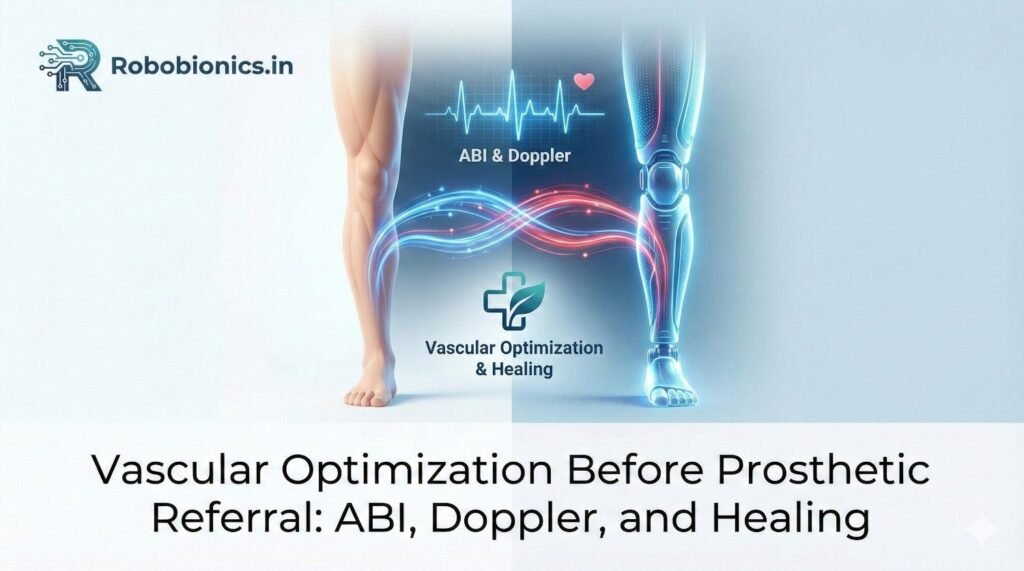 Robobionics.in

ABI & Doppler

Vascular Optimization & Healing

Vascular Optimization Before Prosthetic Referral: ABI, Doppler, and Healing